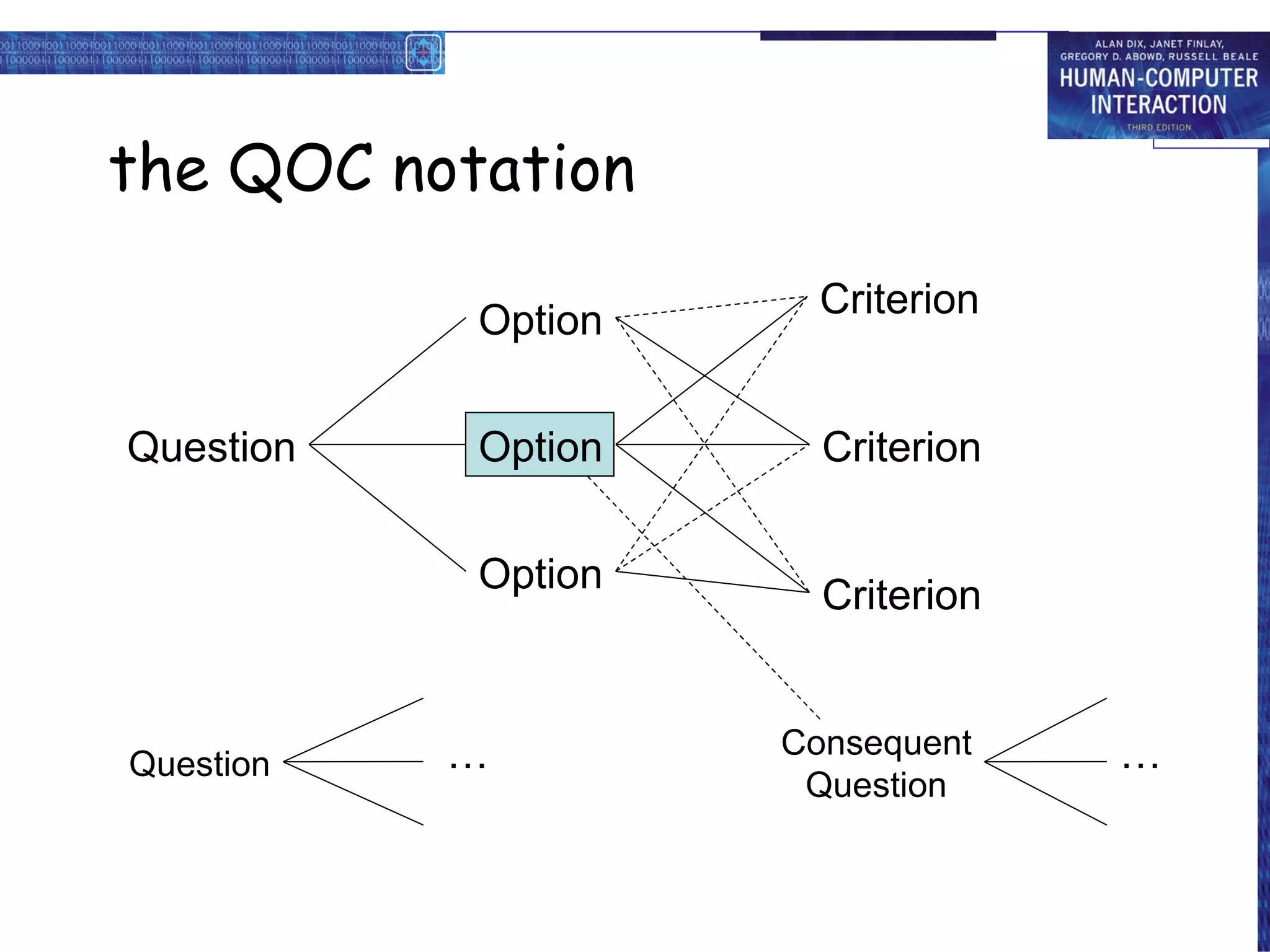 ALAN DIX, JANET FINLAY, GREGORY D. ABOWD, RUSSELL BEALE
HUMAN-COMPUTER INTERACTION
THIRD EDITION

the QOC notation

Question

Option

Option

Option

Criterion

Criterion

Criterion

Question

…

Consequent Question

…